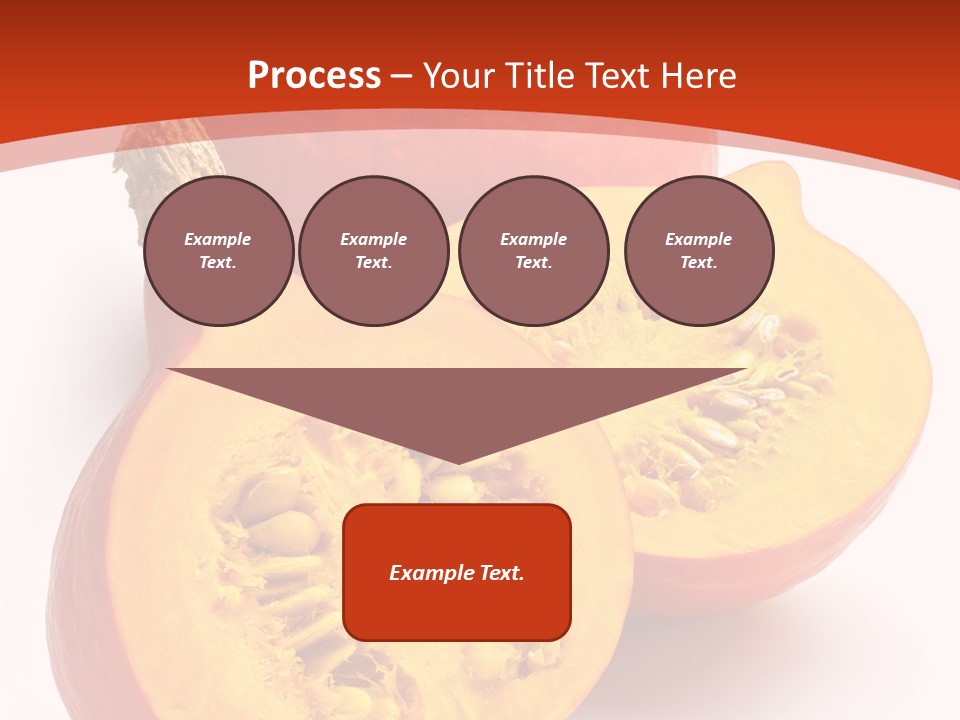 Process – Your Title Text Here

Example Text.

Example Text.

Example Text.

Example Text.

Example Text.